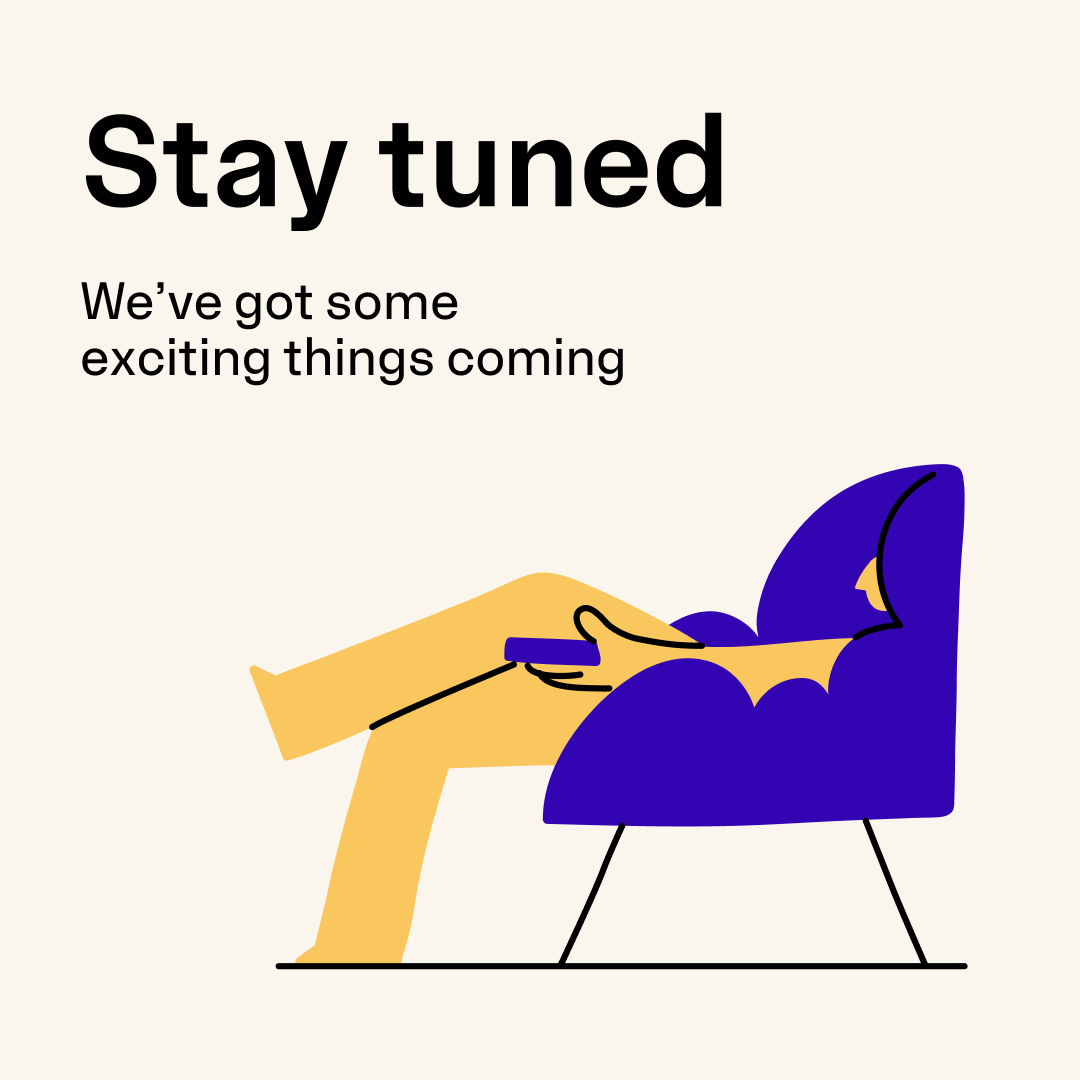 Stay tuned

We’ve got some exciting things coming